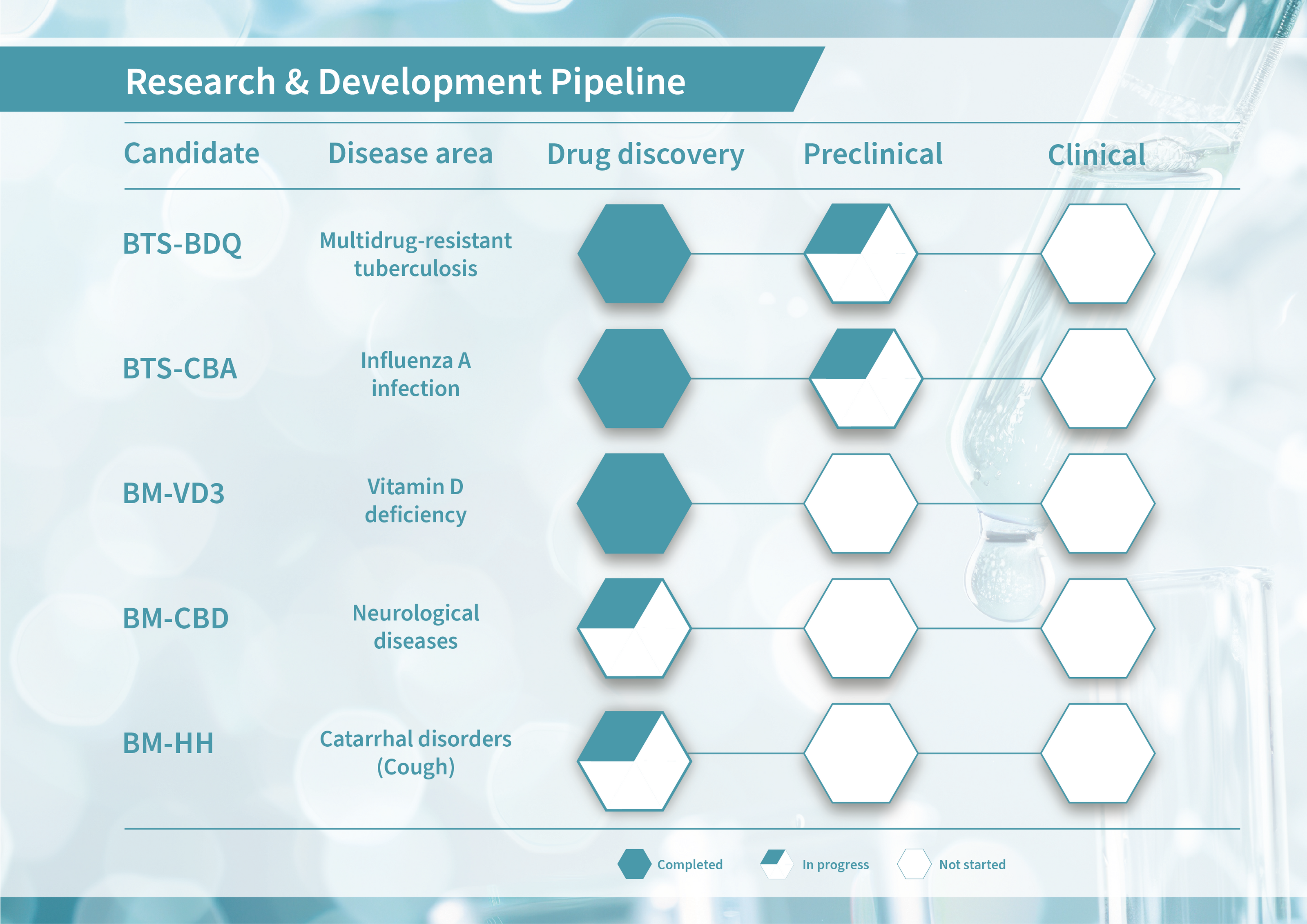 Research & Development Pipeline

| Candidate | Disease area | Drug discovery | Preclinical | Clinical |
|---|---|---|---|---|
| BTS-BDQ | Multidrug-resistant tuberculosis | | | |
| BTS-CBA | Influenza A infection | | | |
| BM-VD3 | Vitamin D deficiency | | | |
| BM-CBD | Neurological diseases | | | |
| BM-HH | Catarrhal disorders (Cough) | | | |

Completed In progress Not started